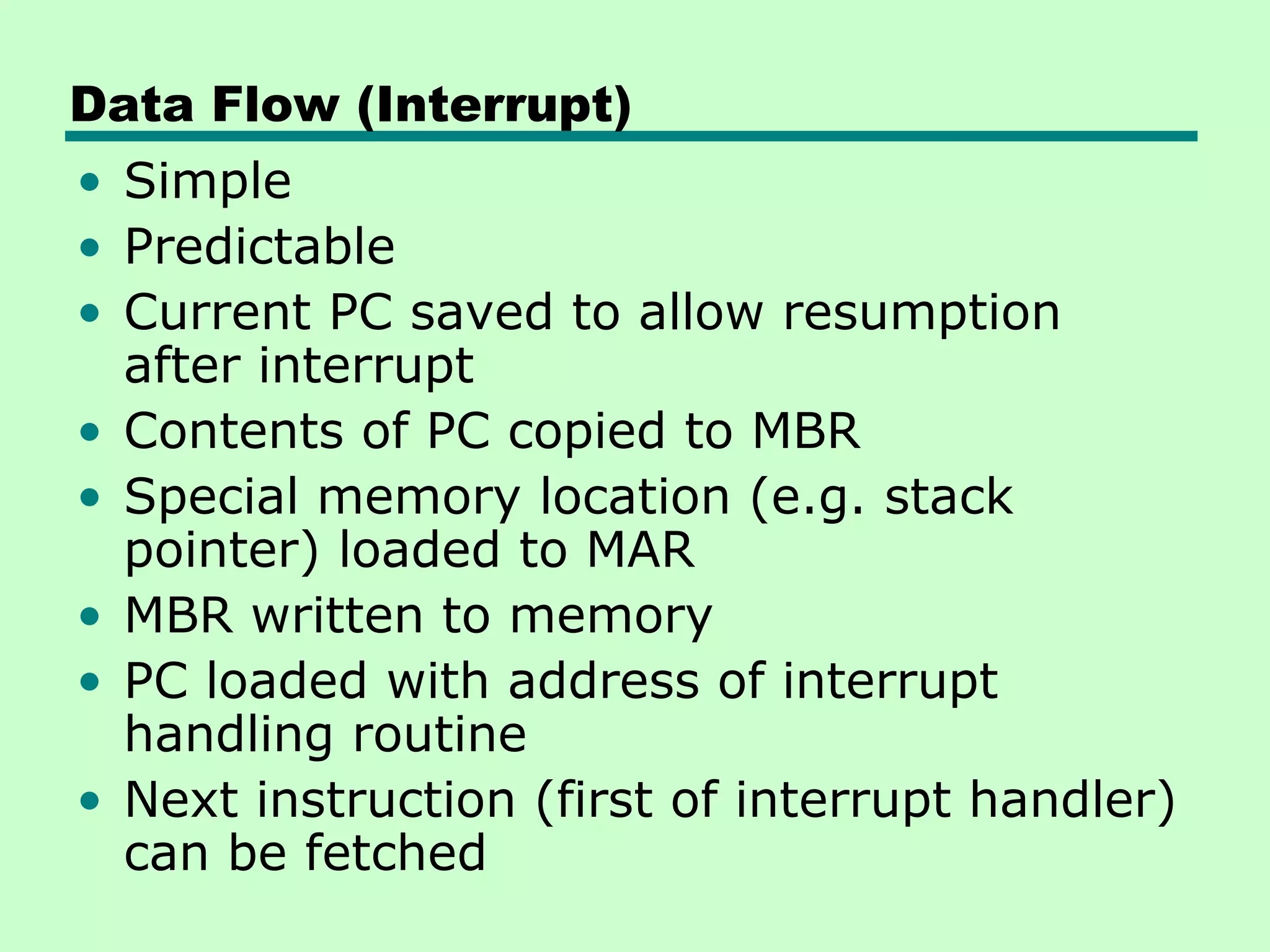 Data Flow (Interrupt)

• Simple
• Predictable
• Current PC saved to allow resumption after interrupt
• Contents of PC copied to MBR
• Special memory location (e.g. stack pointer) loaded to MAR
• MBR written to memory
• PC loaded with address of interrupt handling routine
• Next instruction (first of interrupt handler) can be fetched